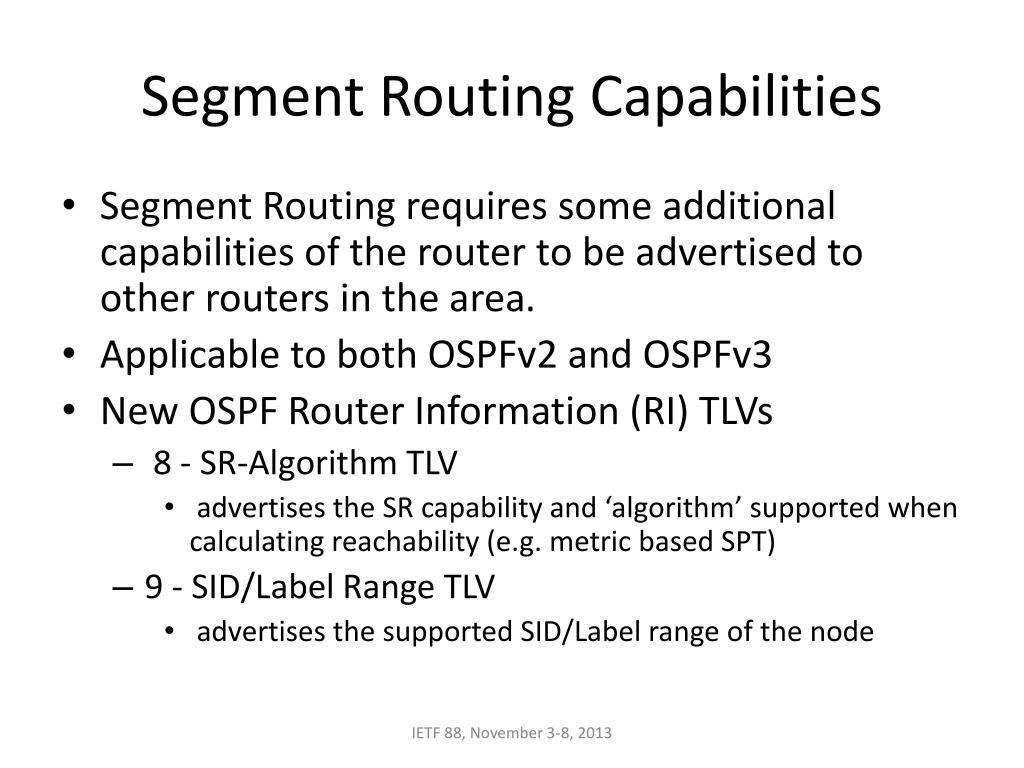 Segment Routing Capabilities

• Segment Routing requires some additional capabilities of the router to be advertised to other routers in the area.
• Applicable to both OSPFv2 and OSPFv3
• New OSPF Router Information (RI) TLVs
– 8 - SR-Algorithm TLV
• advertises the SR capability and ‘algorithm’ supported when calculating reachability (e.g. metric based SPT)
– 9 - SID/Label Range TLV
• advertises the supported SID/Label range of the node

IETF 88, November 3-8, 2013